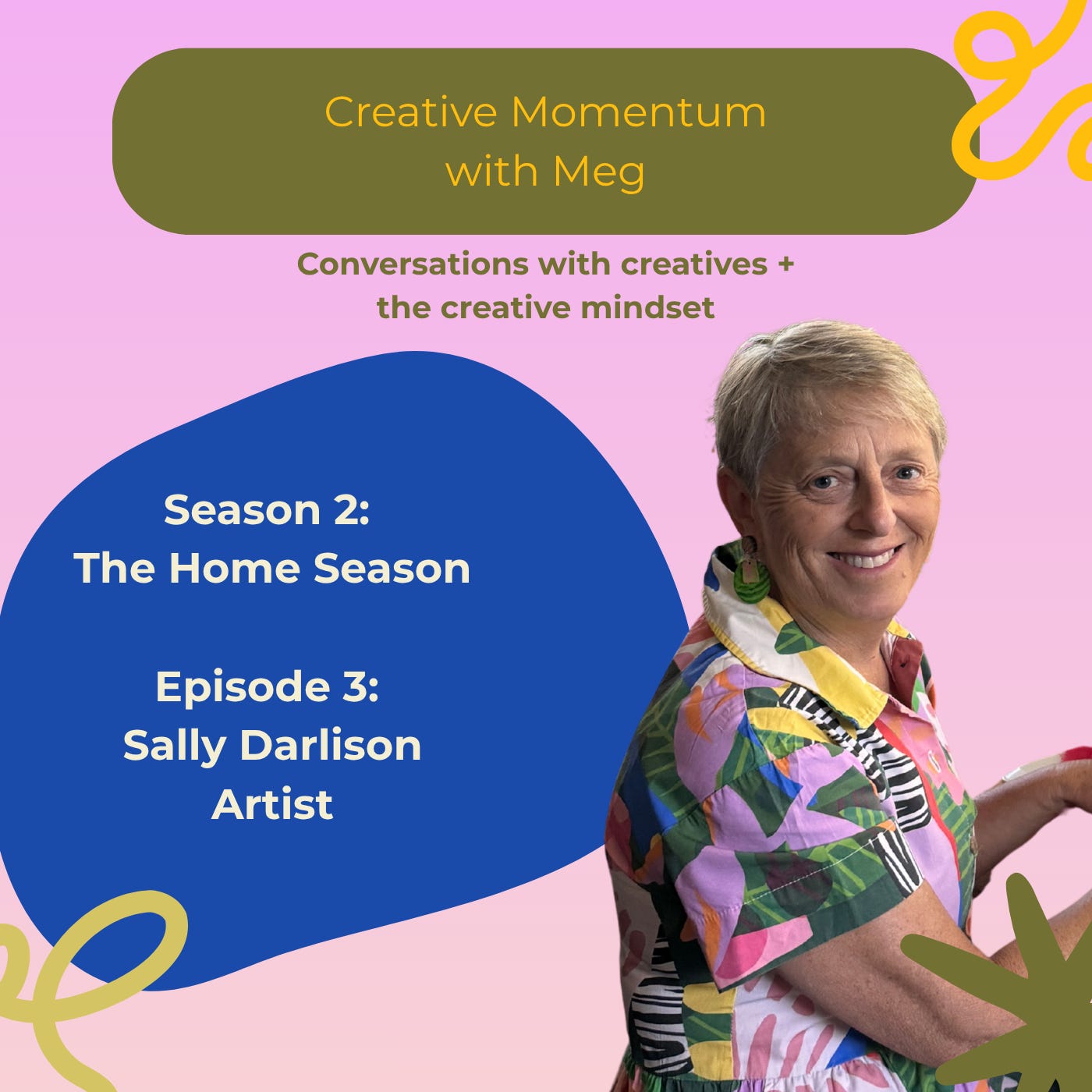 Creative Momentum
with Meg

Conversations with creatives + the creative mindset

Season 2:
The Home Season

Episode 3:
Sally Darlison
Artist